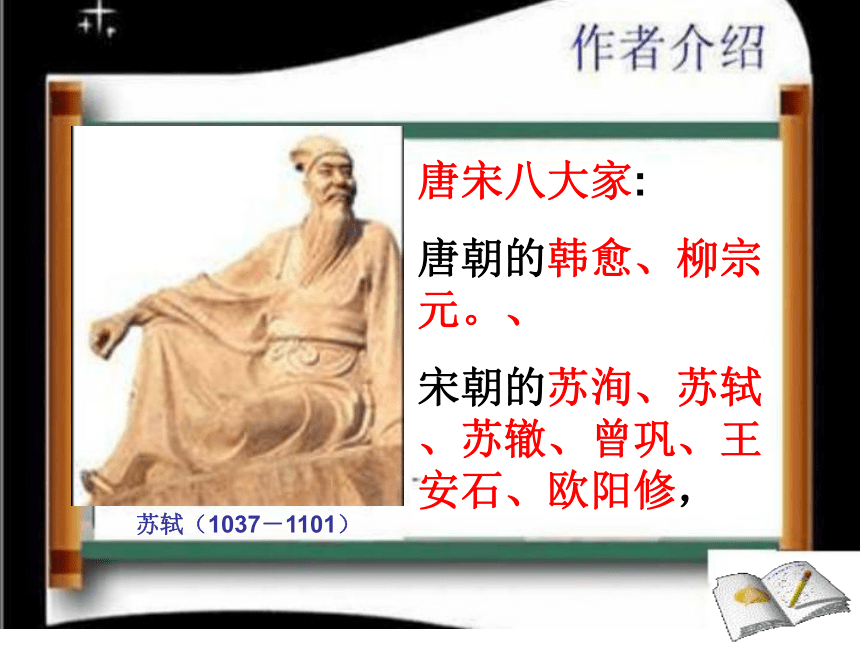 作者介绍

唐宋八大家:

唐朝的韩愈、柳宗元。、

宋朝的苏洵、苏轼、苏辙、曾巩、王安石、欧阳修,

苏轼(1037－1101)